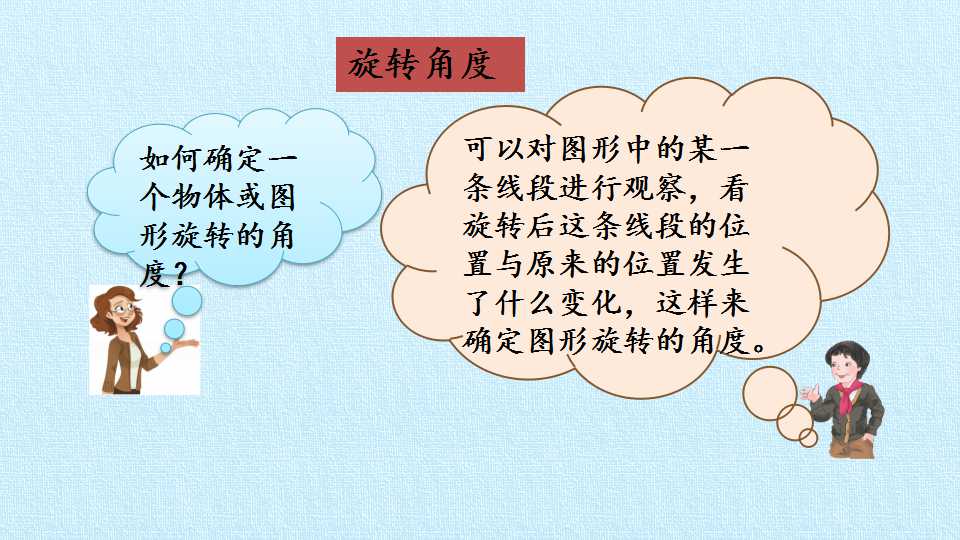 旋转角度

如何确定一个物体或图形旋转的角度？

可以对图形中的某一条线段进行观察，看旋转后这条线段的位置与原来的位置发生了什么变化，这样来确定图形旋转的角度。